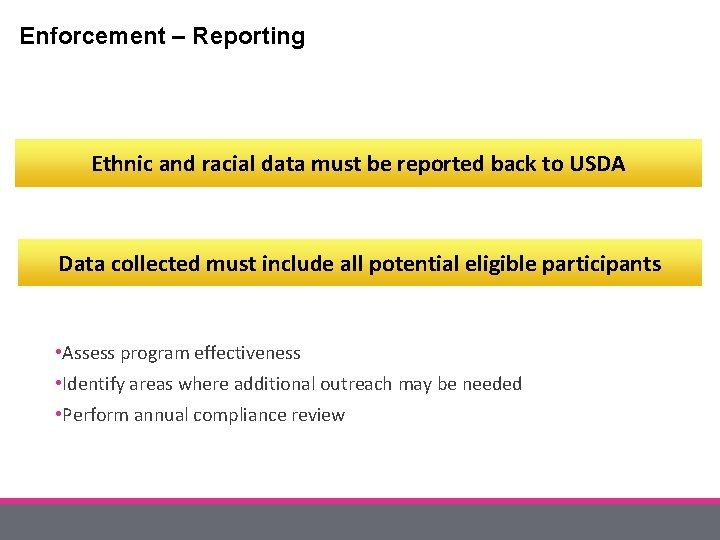 Enforcement – Reporting

Ethnic and racial data must be reported back to USDA

Data collected must include all potential eligible participants

•Assess program effectiveness
•Identify areas where additional outreach may be needed
•Perform annual compliance review